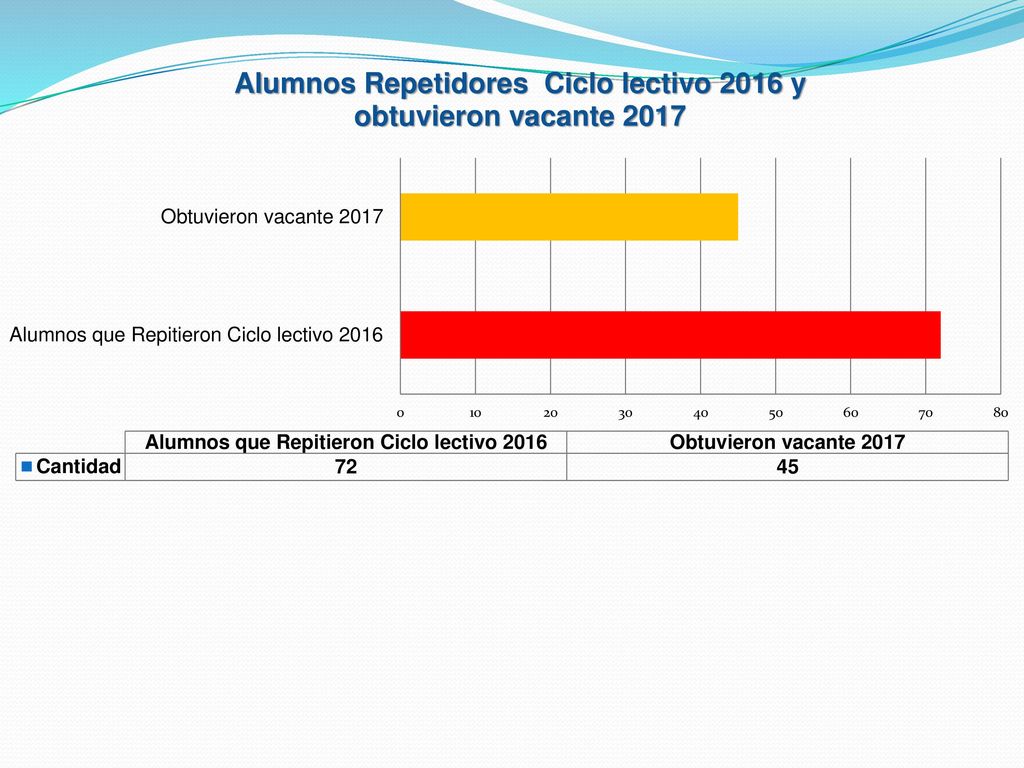 Alumnos Repetidores Ciclo lectivo 2016 y obtuvieron vacante 2017

Obtuvieron vacante 2017

Alumnos que Repitieron Ciclo lectivo 2016

0 10 20 30 40 50 60 70 80

| | Alumnos que Repitieron Ciclo lectivo 2016 | Obtuvieron vacante 2017 |
|---|---|---|
| Cantidad | 72 | 45 |